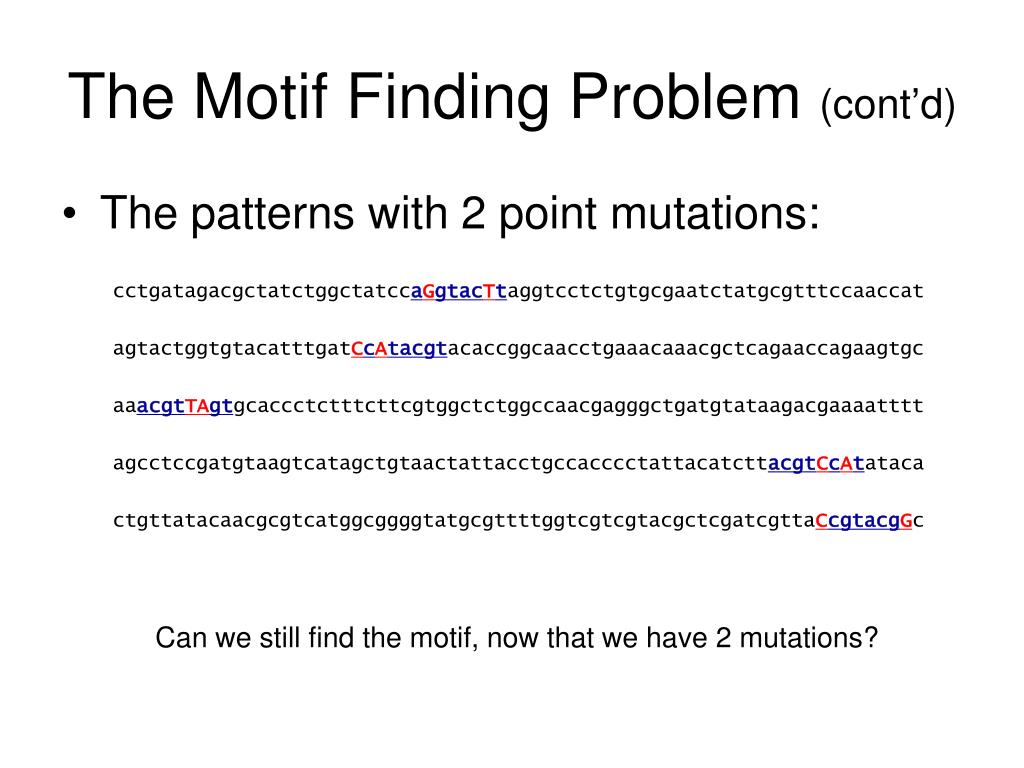 The Motif Finding Problem (cont'd)

• The patterns with 2 point mutations:

cctgatagacgctatctggctatccaGgtacTtaggtcctctgtgcgaatctatgcgtttccaaccat

agtactggtgtacatttgatCcAtacgtacaccggcaacctgaaacaaacgctcagaaccagaagtgc

aaacgtTAgtgcaccctctttcttcgtggctctggccaacgagggctgatgtataagacgaaaatttt

agcctccgatgtaagtcatagctgtaactattacctgccacccctattacatcttacgtCcAtataca

ctgttatacaacgcgtcatggcggggtatgcgttttggtcgtcgtacgctcgatcgttaCcgtacgGc

Can we still find the motif, now that we have 2 mutations?